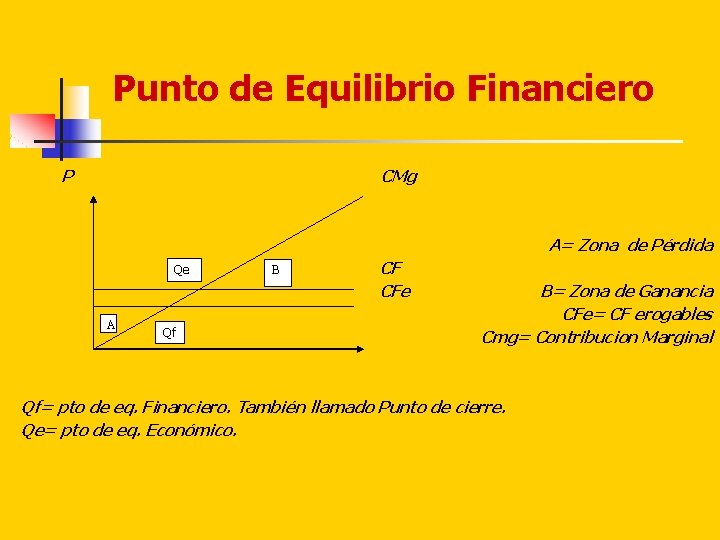 Punto de Equilibrio Financiero

P

CMg

Qe

B

CF

CFe

A

Qf

A= Zona de Pérdida

B= Zona de Ganancia

CFe= CF erogables

Cmg= Contribucion Marginal

Qf= pto de eq. Financiero. También llamado Punto de cierre.
Qe= pto de eq. Económico.